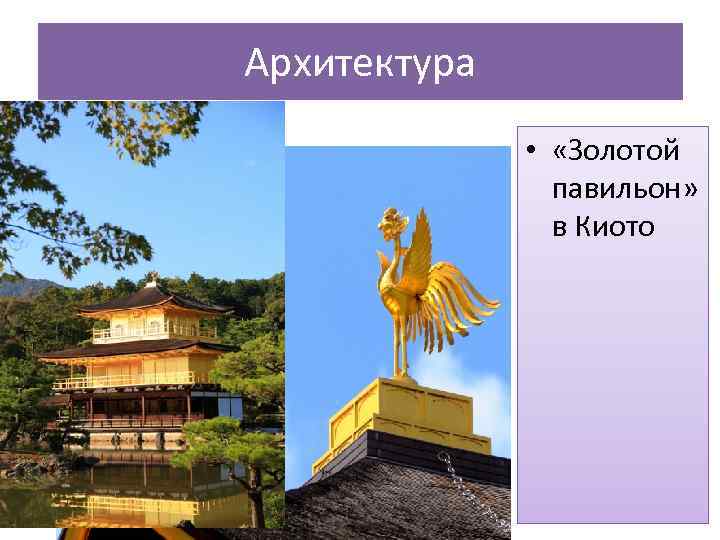 Архитектура

• «Золотой павильон» в Киото